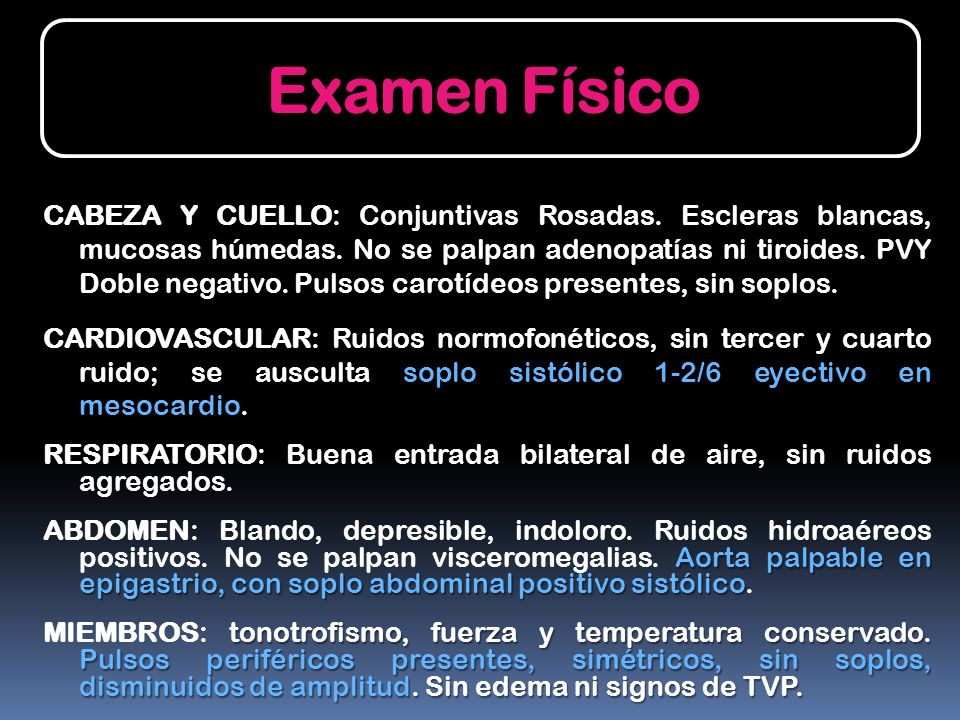 Examen Físico

CABEZA Y CUELLO: Conjuntivas Rosadas. Escleras blancas, mucosas húmedas. No se palpan adenopatías ni tiroides. PVY Doble negativo. Pulsos carotídeos presentes, sin soplos.

CARDIOVASCULAR: Ruidos normofonéticos, sin tercer y cuarto ruido; se ausculta soplo sistólico 1-2/6 eyectivo en mesocardio.

RESPIRATORIO: Buena entrada bilateral de aire, sin ruidos agregados.

ABDOMEN: Blando, depresible, indoloro. Ruidos hidroaéreos positivos. No se palpan visceromegalias. Aorta palpable en epigastrio, con soplo abdominal positivo sistólico.

MIEMBROS: tonotrofismo, fuerza y temperatura conservado. Pulsos periféricos presentes, simétricos, sin soplos, disminuidos de amplitud. Sin edema ni signos de TVP.